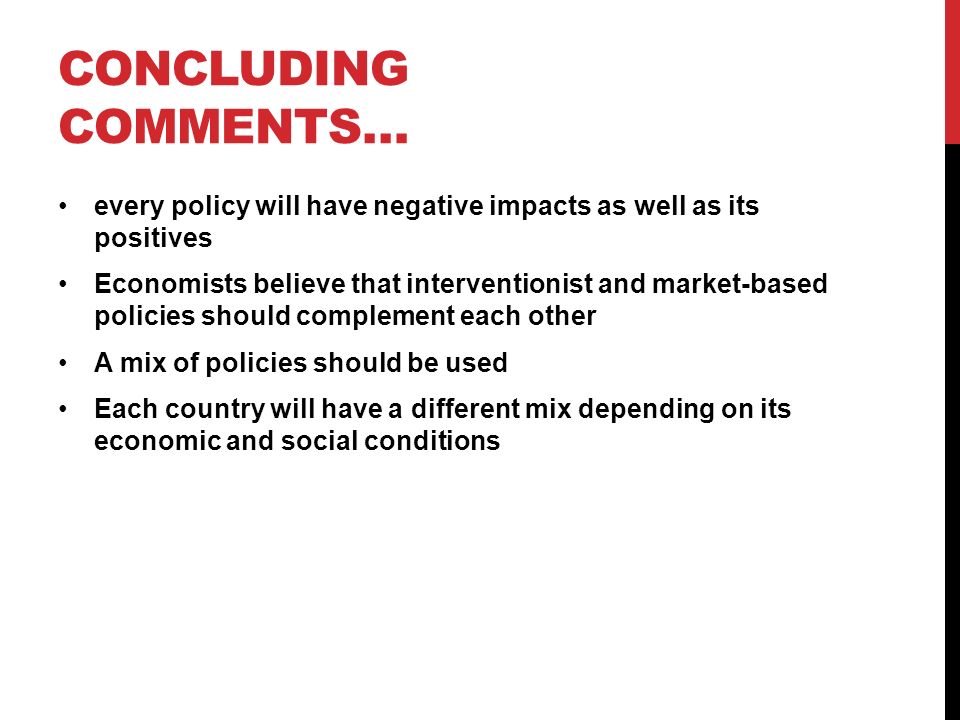 CONCLUDING COMMENTS…

• every policy will have negative impacts as well as its positives

• Economists believe that interventionist and market-based policies should complement each other

• A mix of policies should be used

• Each country will have a different mix depending on its economic and social conditions